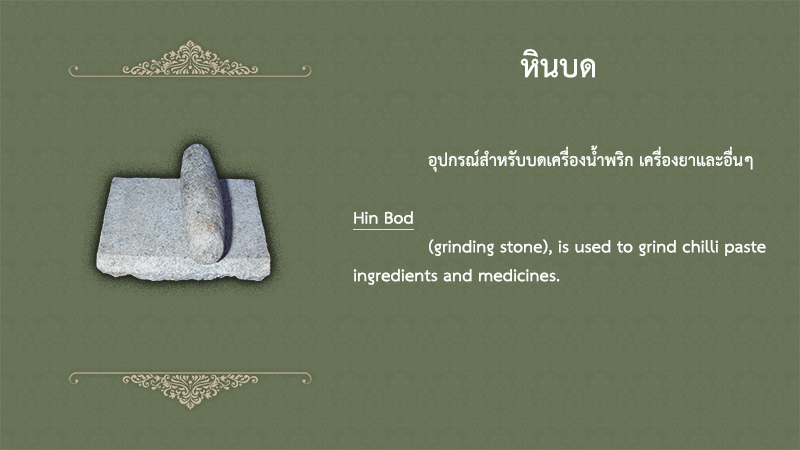 หินบด

อุปกรณ์สำหรับบดเครื่องน้ำพริก เครื่องยาและอื่นๆ

Hin Bod

(grinding stone), is used to grind chilli paste ingredients and medicines.